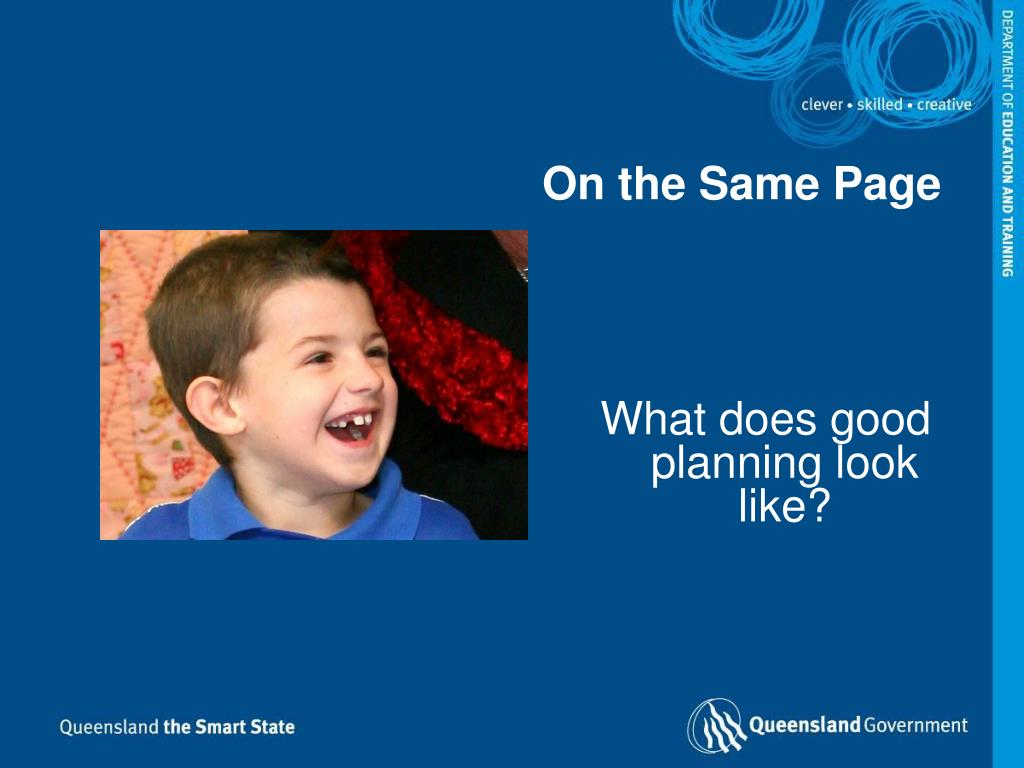 clever • skilled • creative

DEPARTMENT OF EDUCATION AND TRAINING

On the Same Page

What does good planning look like?

Queensland the Smart State

Queensland Government